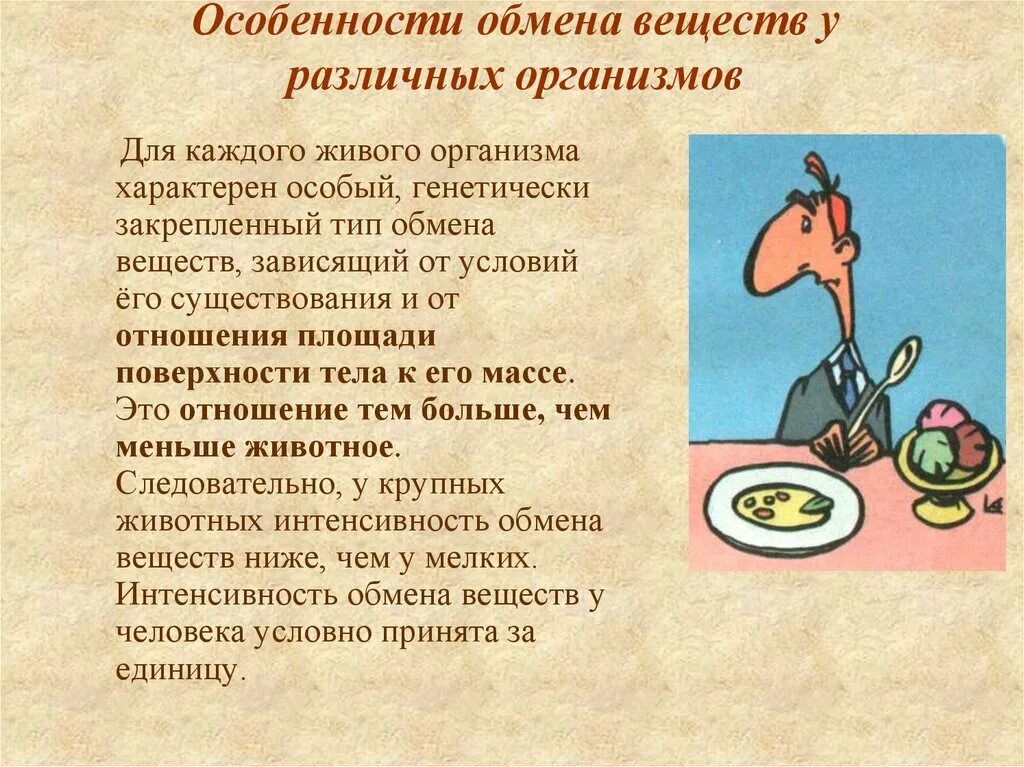 Особенности обмена веществ у различных организмов

Для каждого живого организма характерен особый, генетически закрепленный тип обмена веществ, зависящий от условий ёго существования и от отношения площади поверхности тела к его массе. Это отношение тем больше, чем меньше животное. Следовательно, у крупных животных интенсивность обмена веществ ниже, чем у мелких. Интенсивность обмена веществ у человека условно принята за единицу.